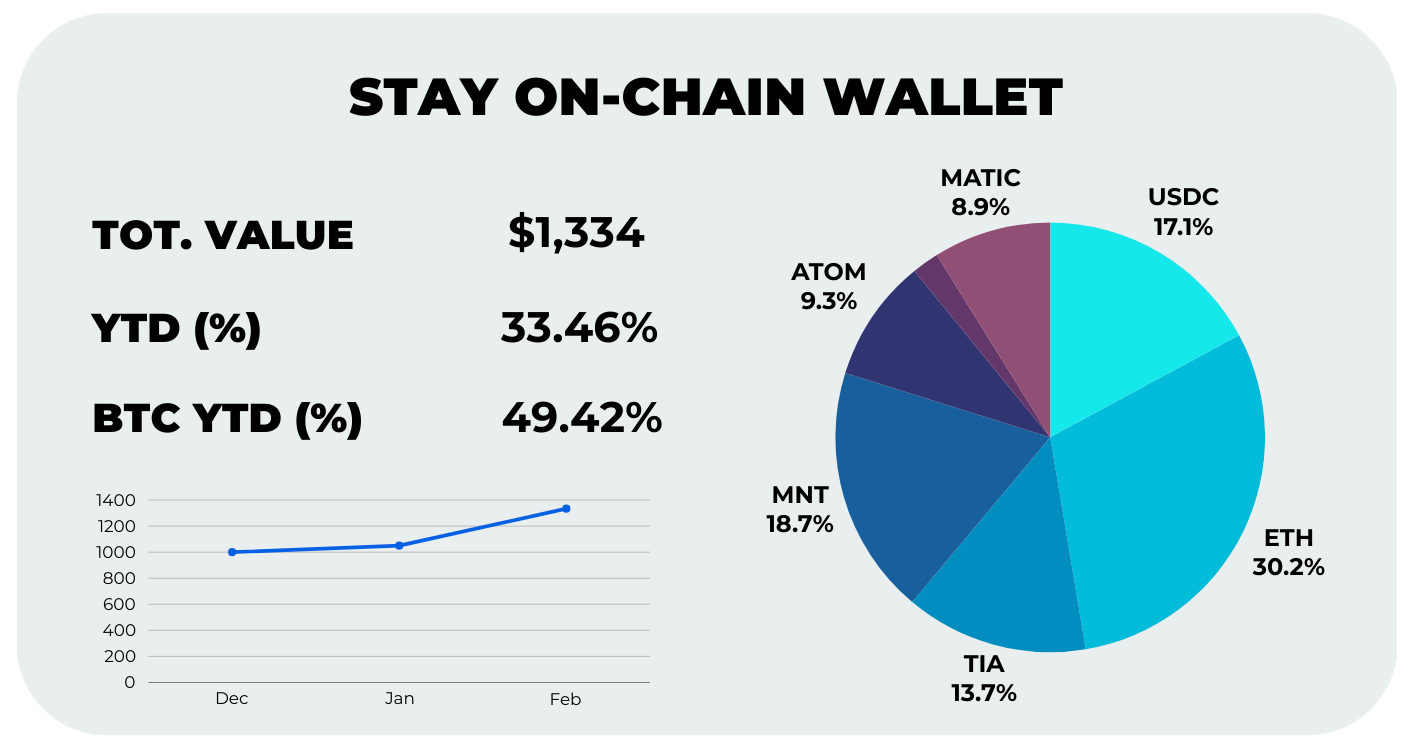 STAY ON-CHAIN WALLET

TOT. VALUE $1,334

YTD (%) 33.46%

BTC YTD (%) 49.42%

1400
1200
1000
800
600
400
200
0
Dec
Jan
Feb

MATIC
8.9%
USDC
17.1%
ATOM
9.3%
MNT
18.7%
ETH
30.2%
TIA
13.7%